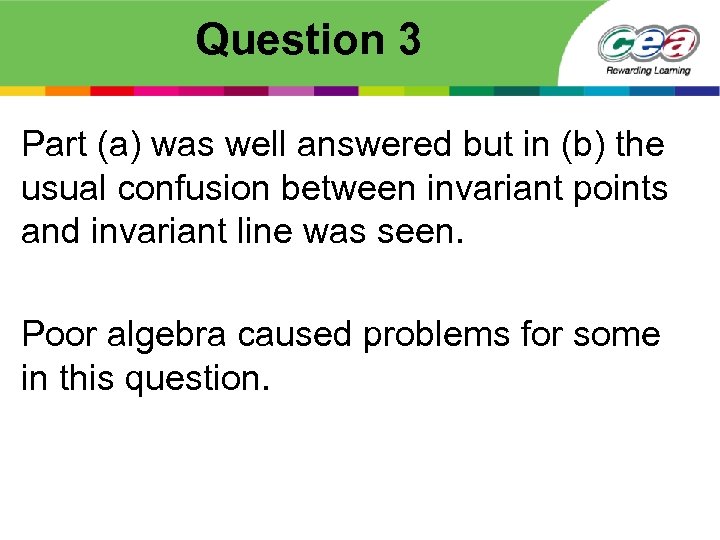 Question 3

cea
Rewarding Learning

Part (a) was well answered but in (b) the usual confusion between invariant points and invariant line was seen.

Poor algebra caused problems for some in this question.